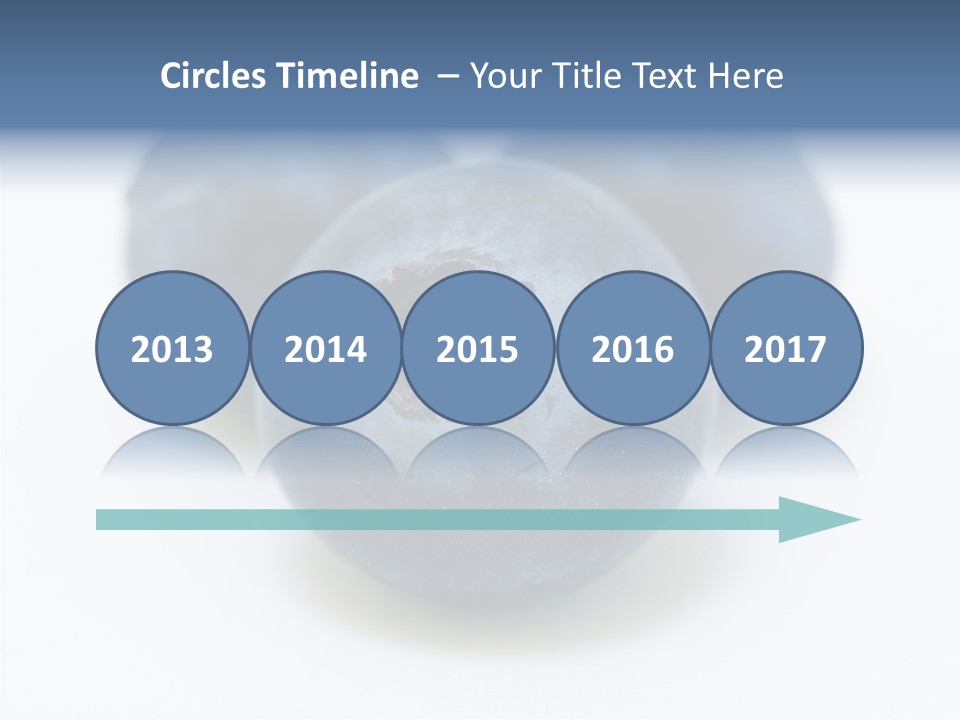 Circles Timeline – Your Title Text Here

2013

2014

2015

2016

2017